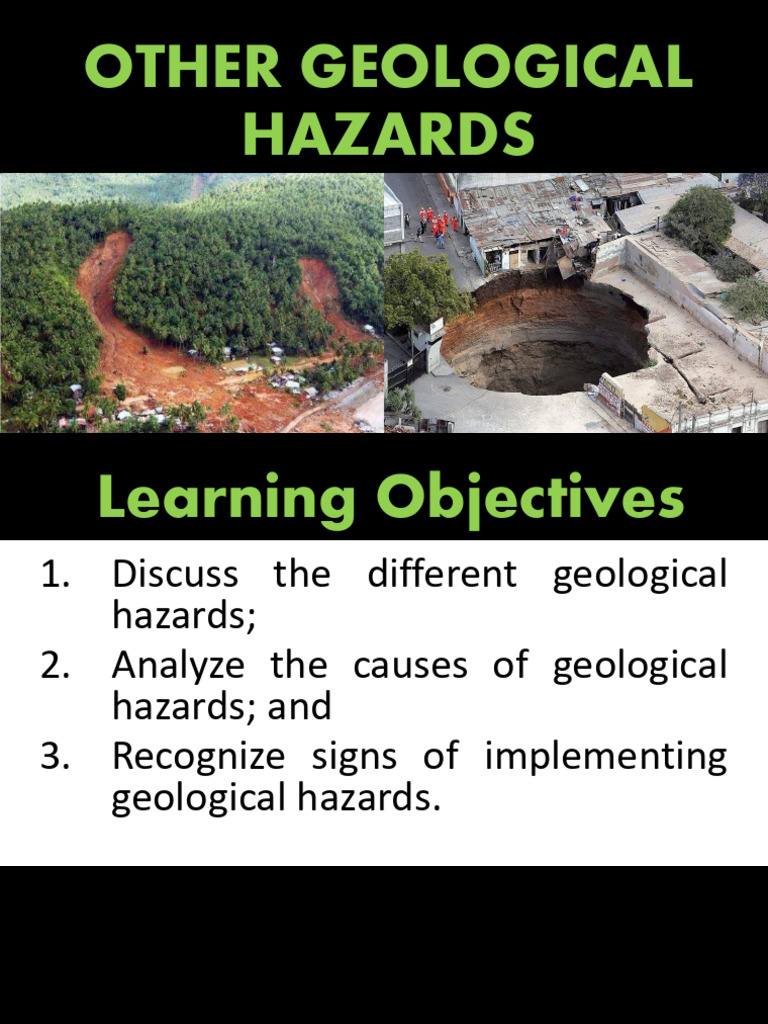 OTHER GEOLOGICAL HAZARDS

Learning Objectives

1. Discuss the different geological hazards;
2. Analyze the causes of geological hazards; and
3. Recognize signs of implementing geological hazards.